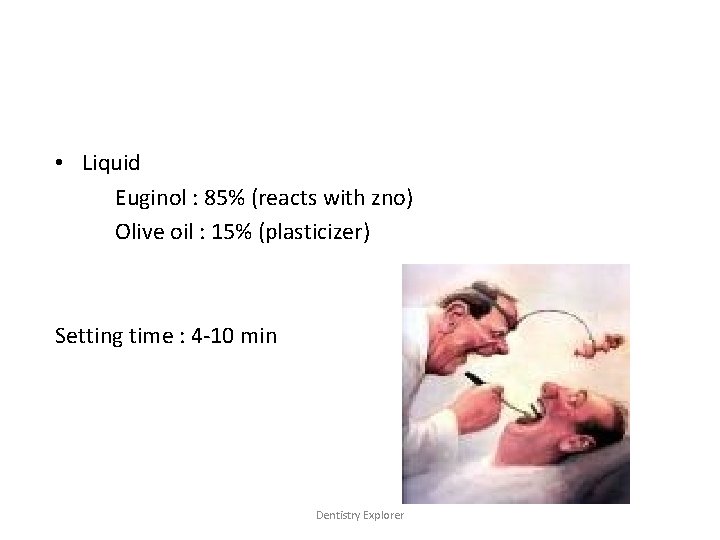 • Liquid

Euginol : 85% (reacts with zno)

Olive oil : 15% (plasticizer)

Setting time : 4-10 min

Dentistry Explorer